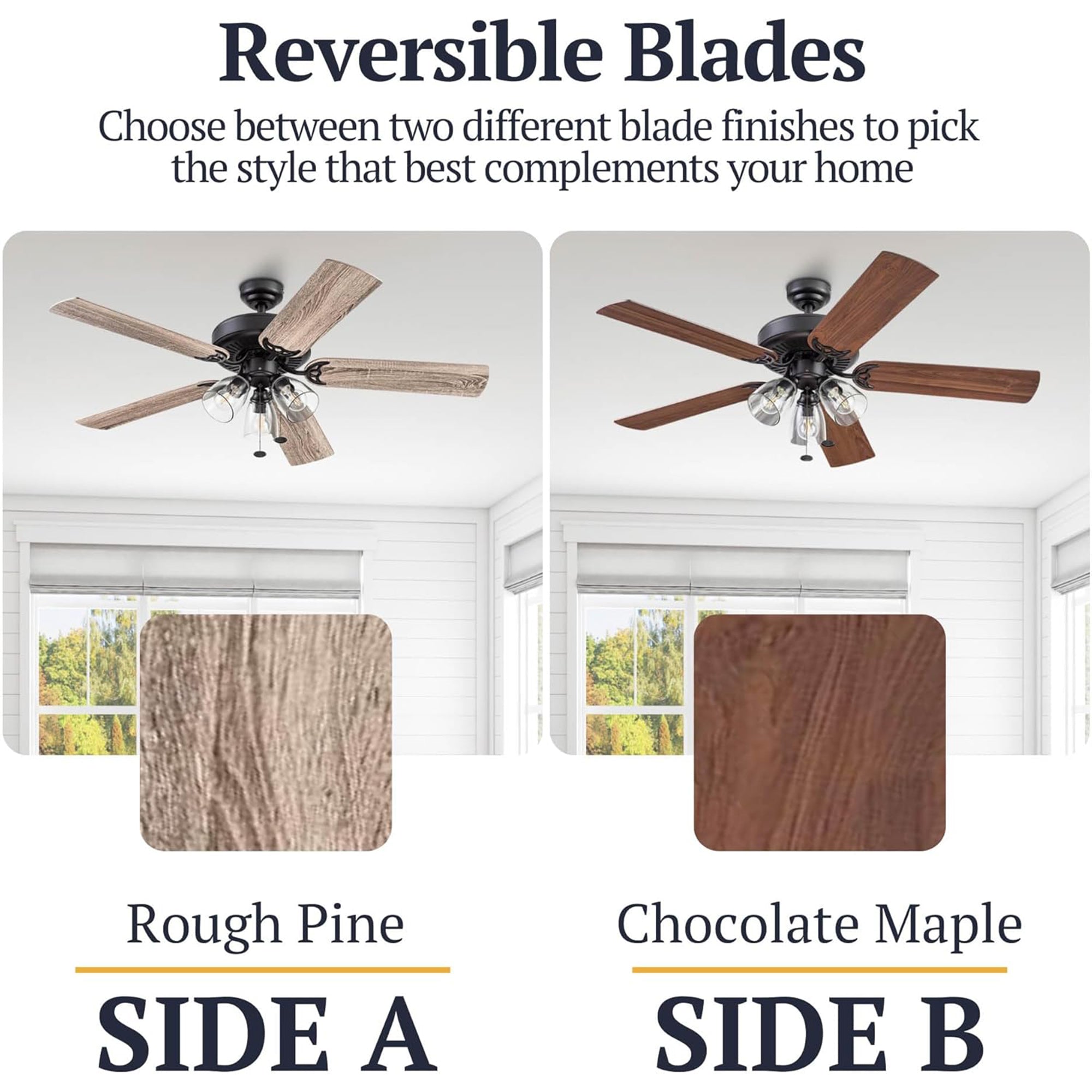 Reversible Blades

Choose between two different blade finishes to pick the style that best complements your home

Rough Pine

SIDE A

Chocolate Maple

SIDE B